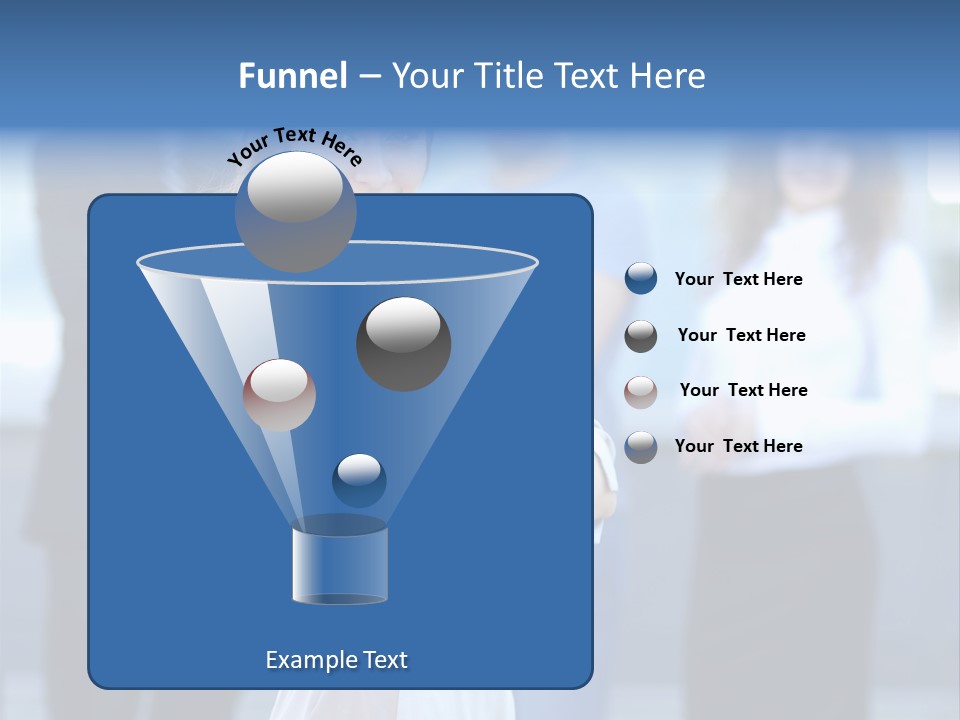 Funnel – Your Title Text Here

Your Text Here

Your Text Here

Your Text Here

Your Text Here

Your Text Here

Example Text